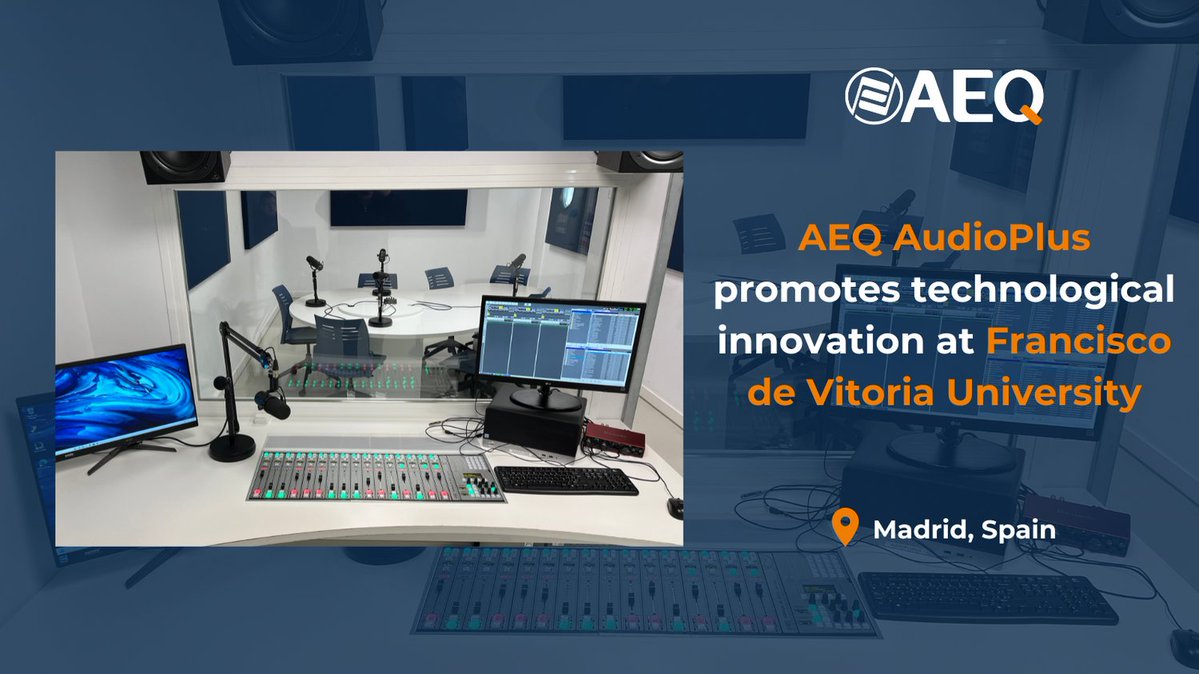 AEQ

AEQ AudioPlus promotes technological innovation at Francisco de Vitoria University

Madrid, Spain